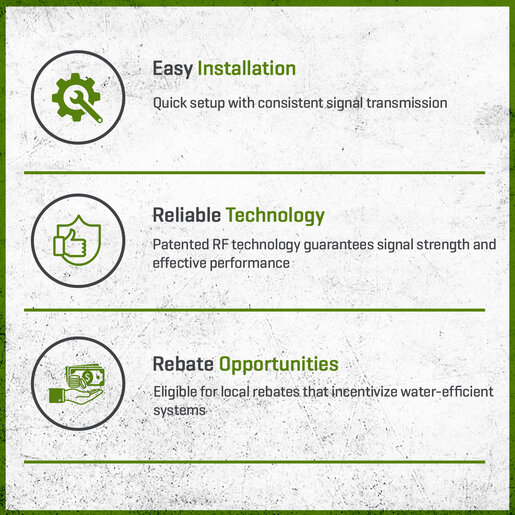 Easy Installation

Quick setup with consistent signal transmission

Reliable Technology

Patented RF technology guarantees signal strength and effective performance

Rebate Opportunities

Eligible for local rebates that incentivize water-efficient systems